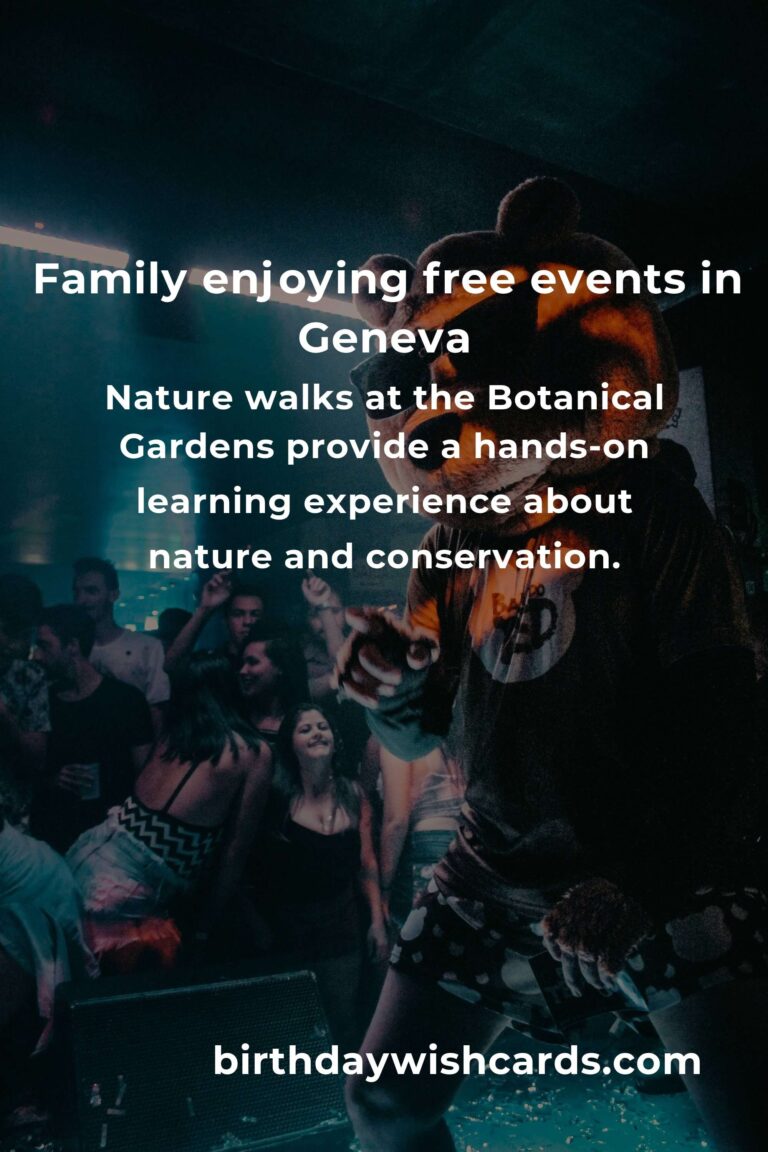 Family enjoying free events in Geneva

Nature walks at the Botanical Gardens provide a hands-on learning experience about nature and conservation.

birthdaywishcards.com